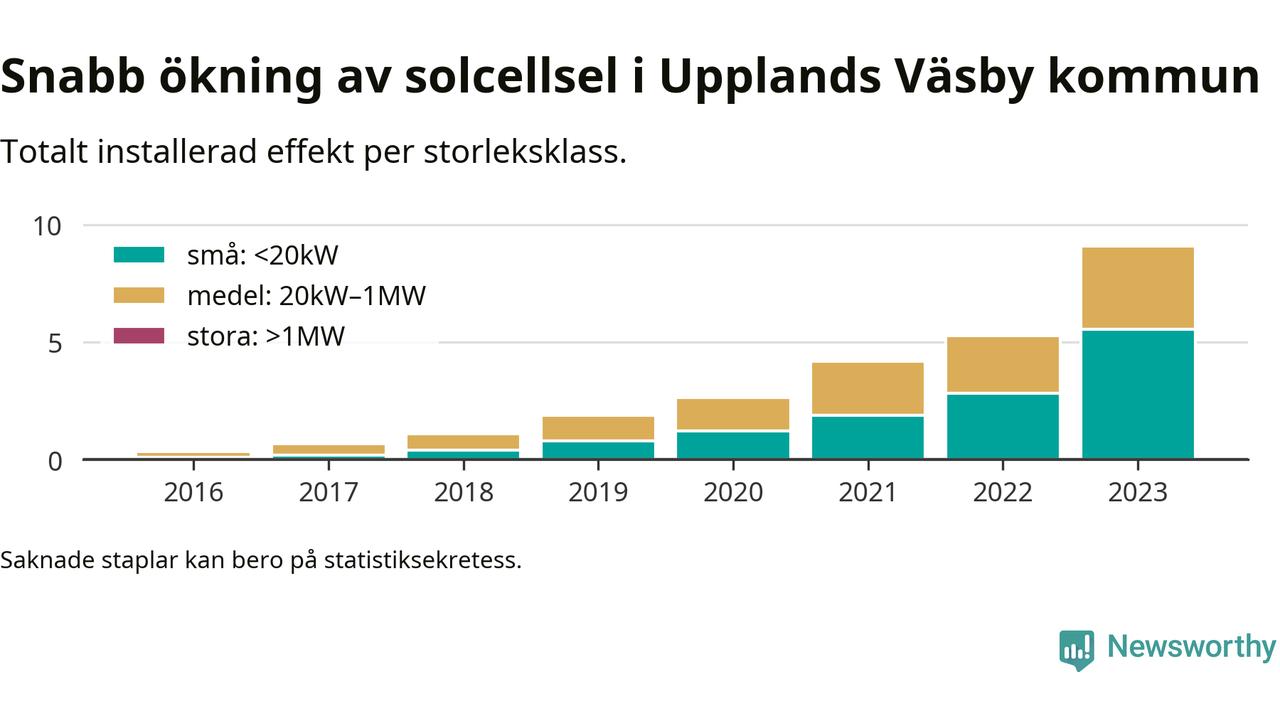 Snabb ökning av solcellsel i Upplands Väsby kommun

Totalt installerad effekt per storleksklass.

10
5
0

små: <20kW
medel: 20kW–1MW
stora: >1MW

2016
2017
2018
2019
2020
2021
2022
2023

Saknade staplar kan bero på statistiksekretess.

Newsworthy